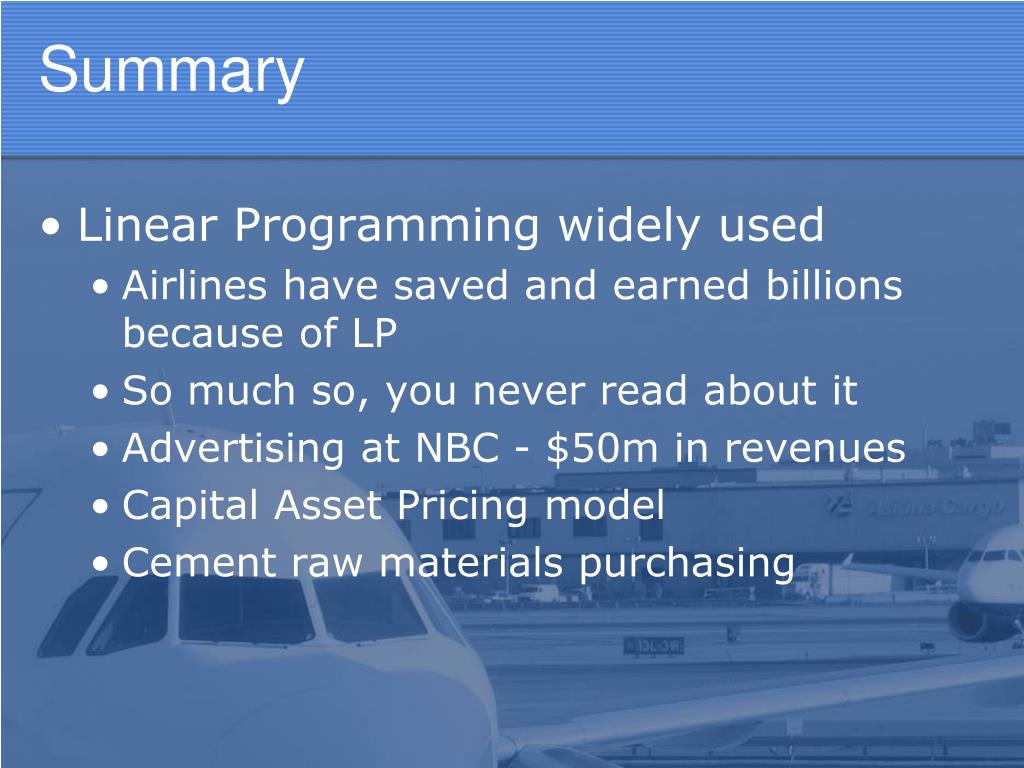 Summary

• Linear Programming widely used
  • Airlines have saved and earned billions because of LP
  • So much so, you never read about it
  • Advertising at NBC - \$50m in revenues
  • Capital Asset Pricing model
  • Cement raw materials purchasing

Asiana Cargo

13L-31R